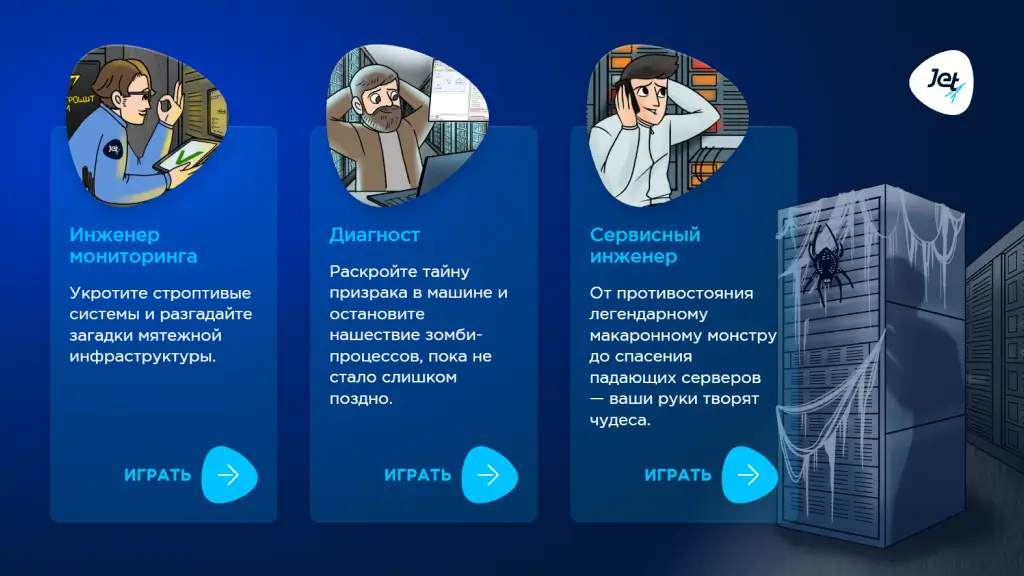 Jet

Инженер мониторинга

Укротите строптивые системы и разгадайте загадки мятежной инфраструктуры.

ИГРАТЬ

Диагност

Раскройте тайну призрака в машине и остановите нашествие зомби-процессов, пока не стало слишком поздно.

ИГРАТЬ

Сервисный инженер

От противостояния легендарному макаронному монстру до спасения падающих серверов — ваши руки творят чудеса.

ИГРАТЬ